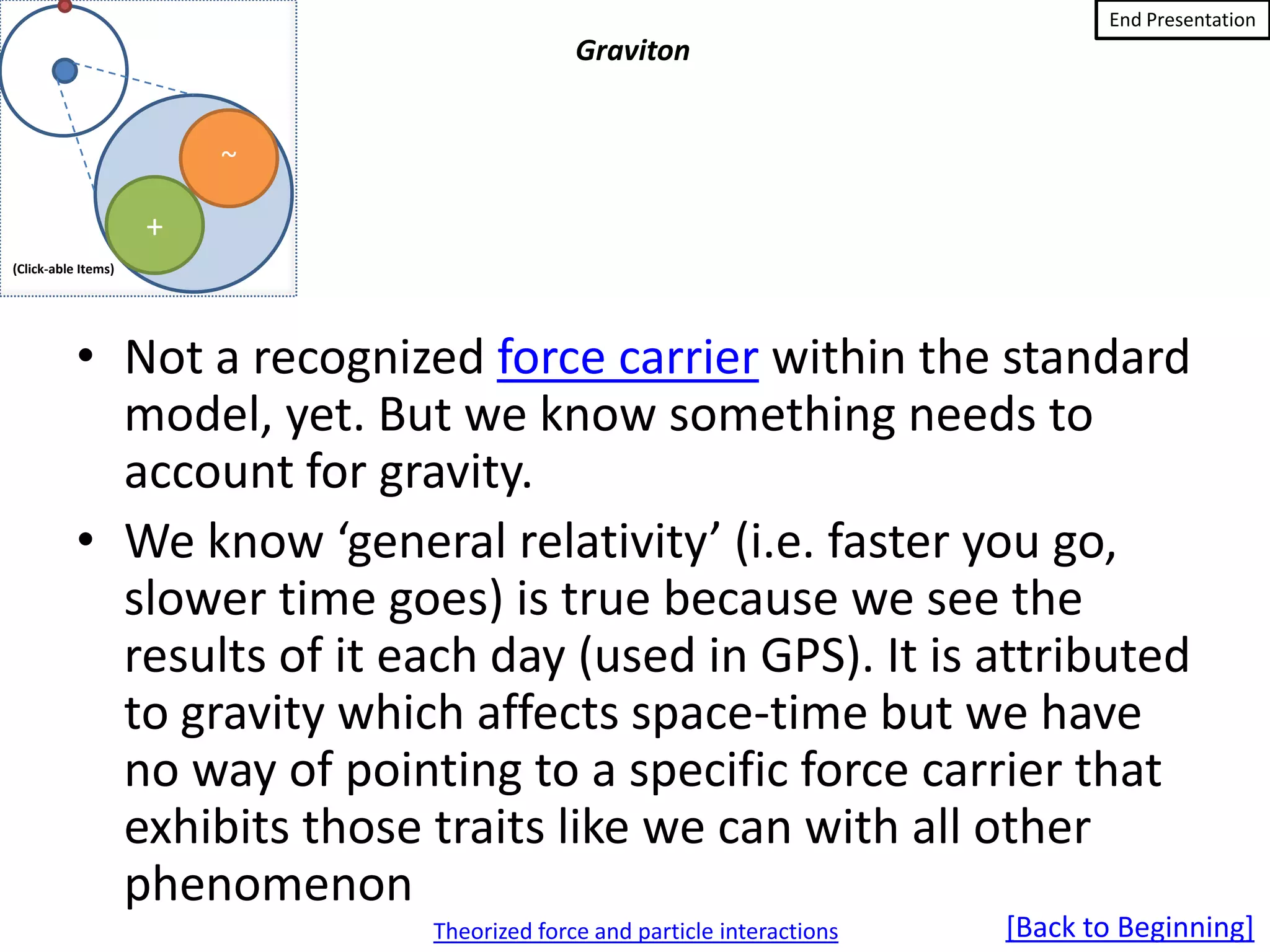 ~

+

(Click-able Items)

Graviton

End Presentation

• Not a recognized force carrier within the standard model, yet. But we know something needs to account for gravity.

• We know ‘general relativity’ (i.e. faster you go, slower time goes) is true because we see the results of it each day (used in GPS). It is attributed to gravity which affects space-time but we have no way of pointing to a specific force carrier that exhibits those traits like we can with all other phenomenon

Theorized force and particle interactions

[Back to Beginning]